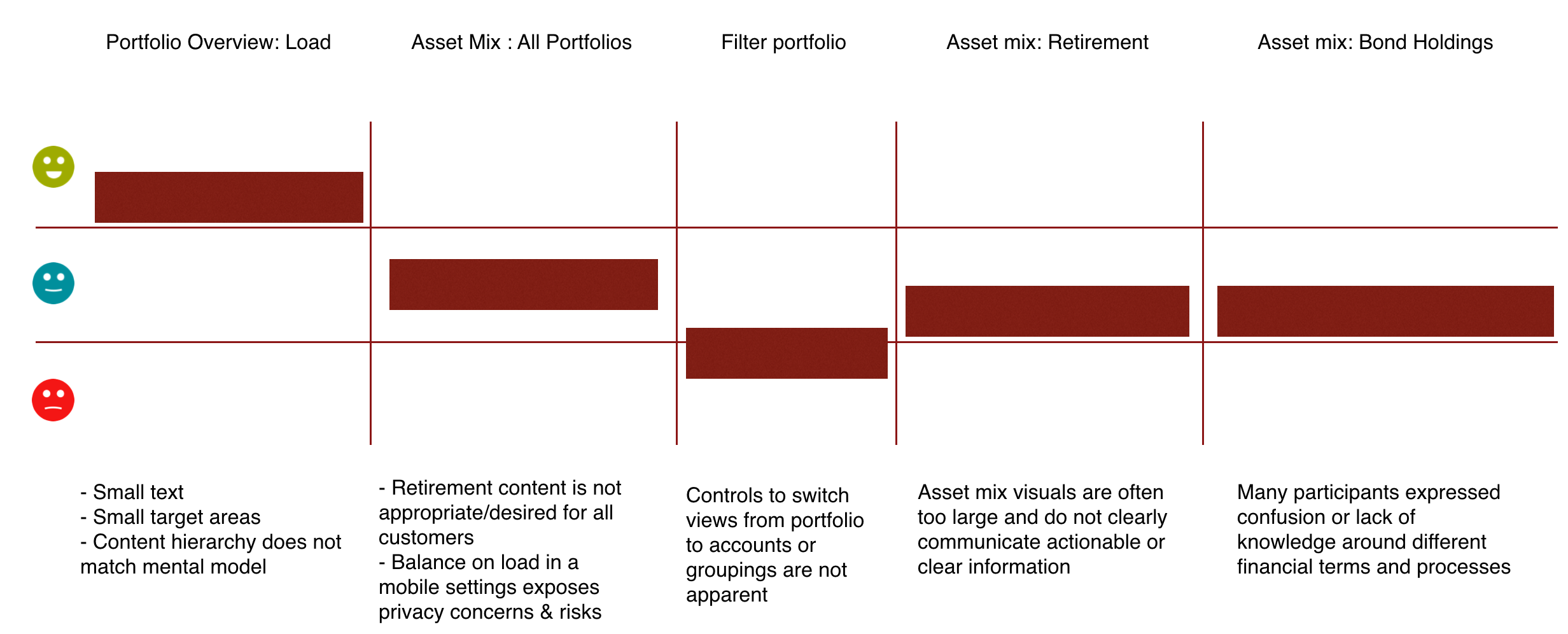 Portfolio Overview: Load

Asset Mix : All Portfolios

Filter portfolio

Asset mix: Retirement

Asset mix: Bond Holdings

- Small text
- Small target areas
- Content hierarchy does not match mental model

- Retirement content is not appropriate/desired for all customers
- Balance on load in a mobile settings exposes privacy concerns & risks

Controls to switch views from portfolio to accounts or groupings are not apparent

Asset mix visuals are often too large and do not clearly communicate actionable or clear information

Many participants expressed confusion or lack of knowledge around different financial terms and processes